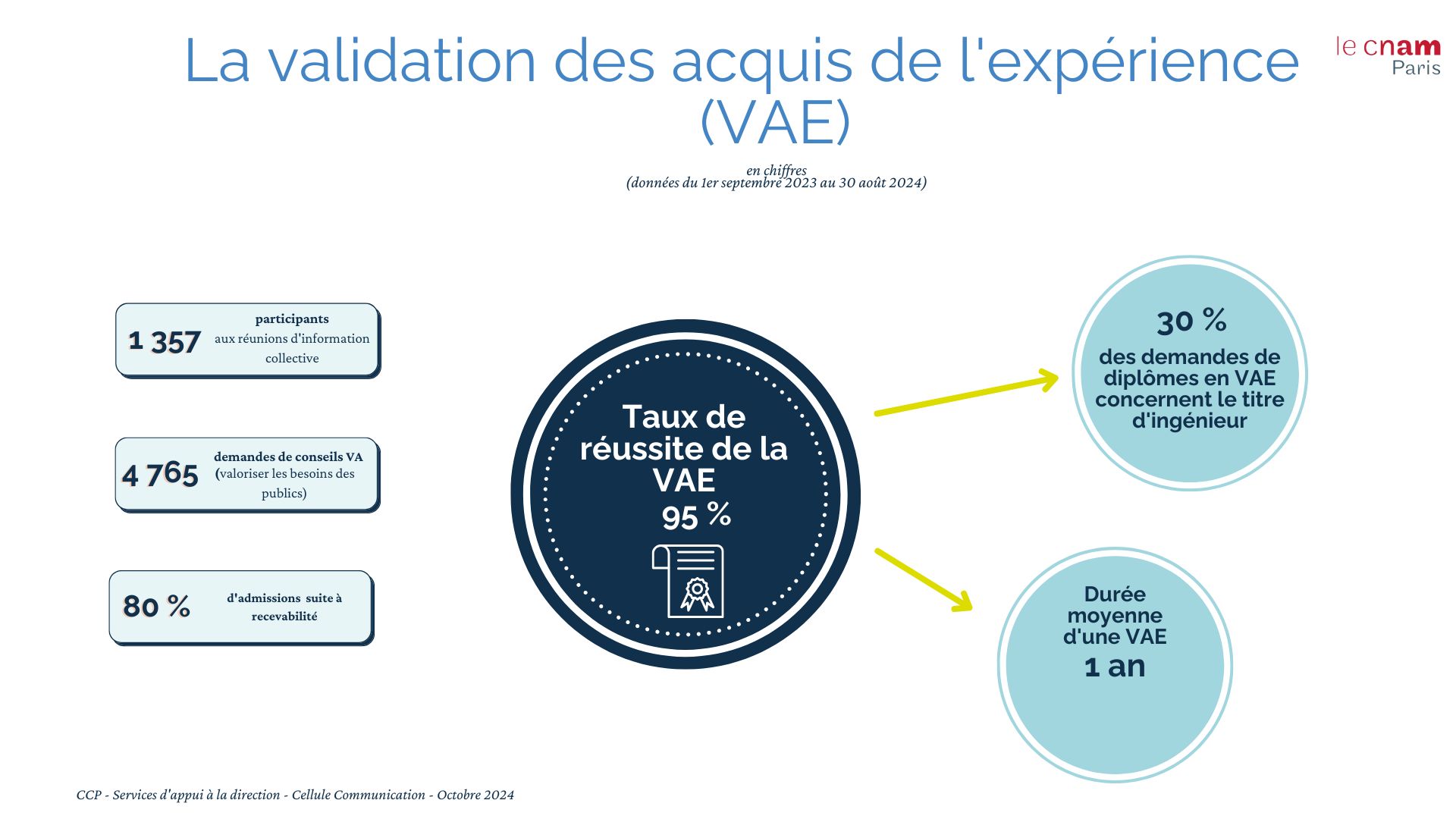 La validation des acquis de l'expérience (VAE)

le cnam
Paris

en chiffres
(données du 1er septembre 2023 au 30 août 2024)

1 357 participants aux réunions d'information collective

4 765 demandes de conseils VA (valoriser les besoins des publics)

80 % d'admissions suite à recevabilité

Taux de réussite de la VAE
95 %

30 %
des demandes de diplômes en VAE concernent le titre d'ingénieur

Durée moyenne d'une VAE
1 an

CCP - Services d'appui à la direction - Cellule Communication - Octobre 2024